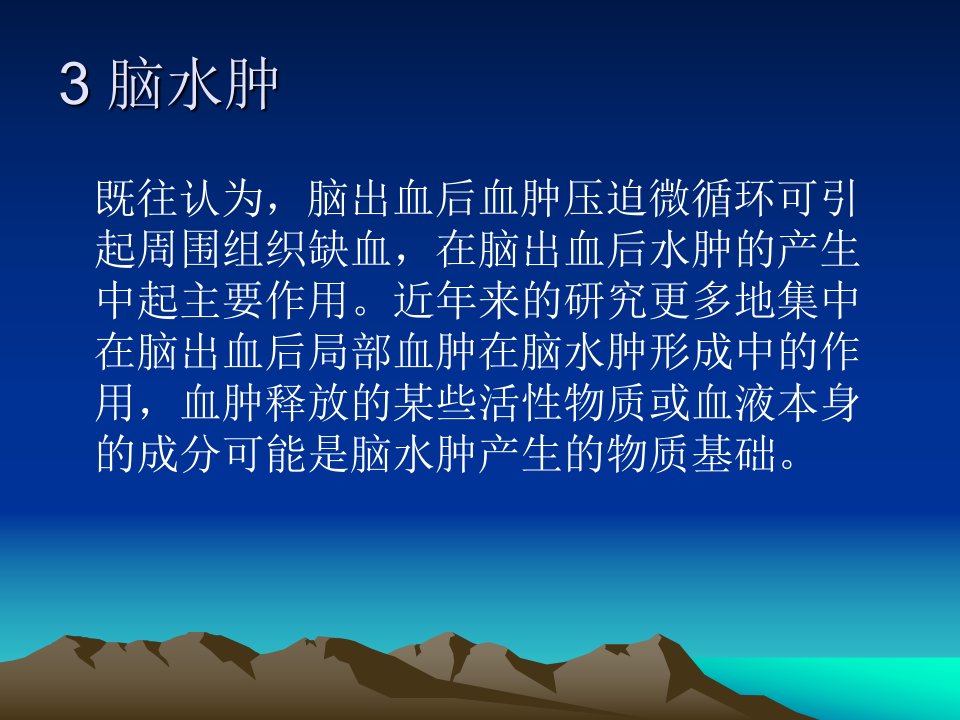 3 脑水肿

既往认为，脑出血后血肿压迫微循环可引起周围组织缺血，在脑出血后水肿的产生中起主要作用。近年来的研究更多地集中在脑出血后局部血肿在脑水肿形成中的作用，血肿释放的某些活性物质或血液本身的成分可能是脑水肿产生的物质基础。